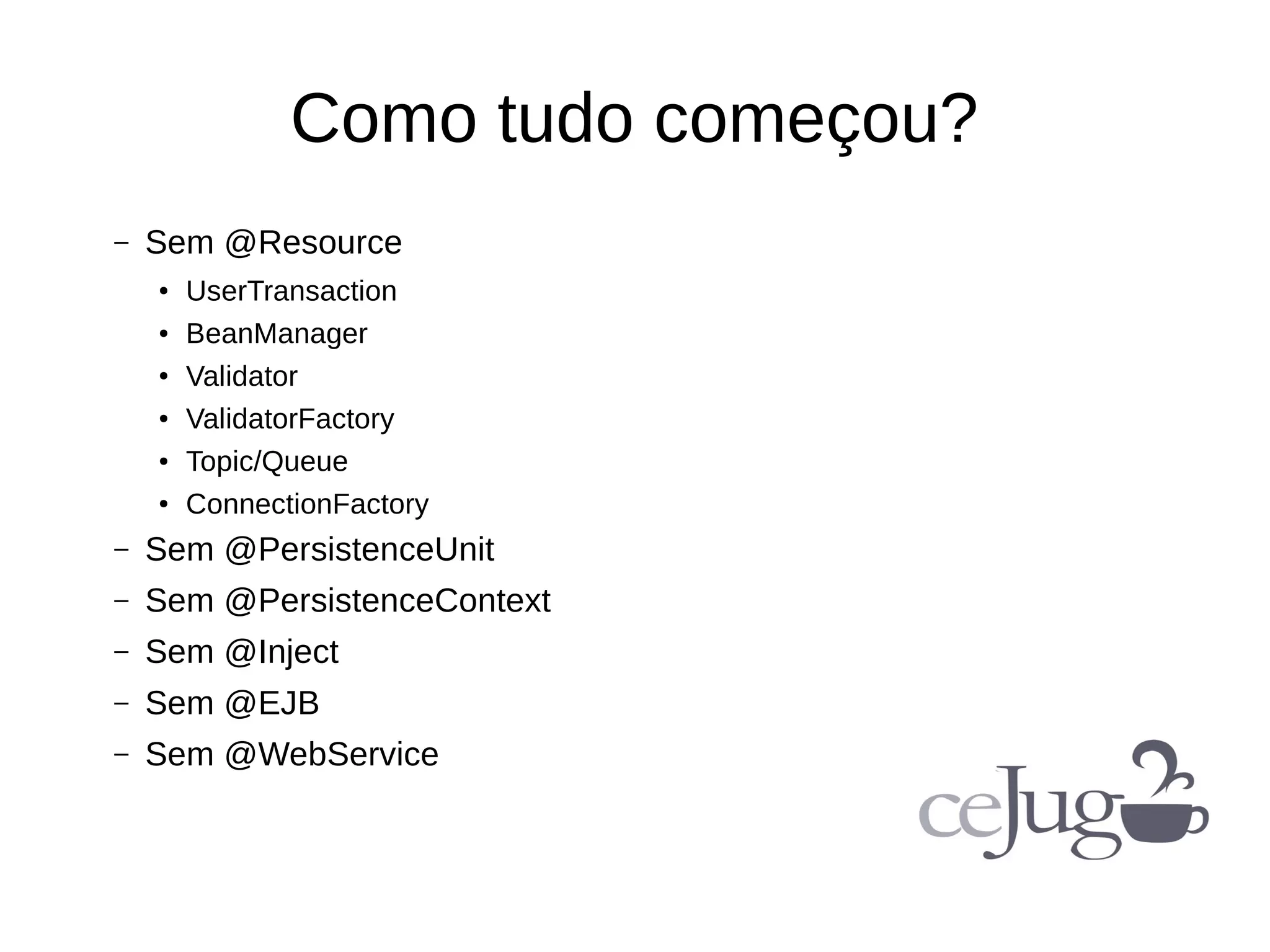 Como tudo começou?

– Sem @Resource
  • UserTransaction
  • BeanManager
  • Validator
  • ValidatorFactory
  • Topic/Queue
  • ConnectionFactory
– Sem @PersistenceUnit
– Sem @PersistenceContext
– Sem @Inject
– Sem @EJB
– Sem @WebService

ceJug